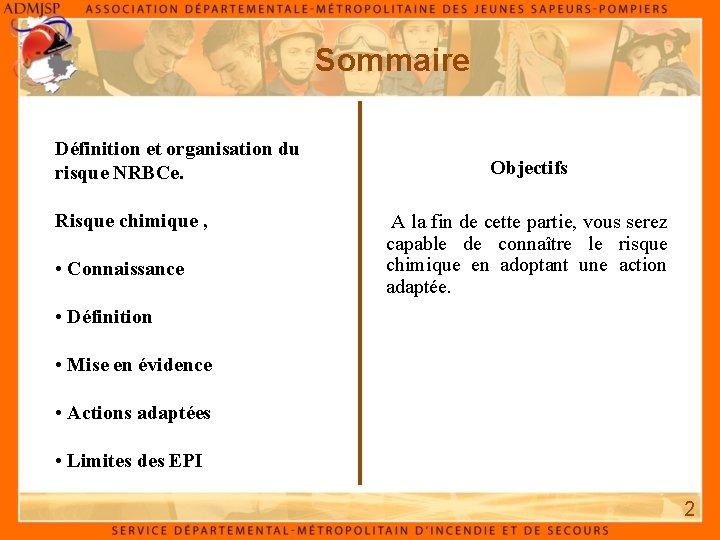 ADMJSP ASSOCIATION DÉPARTEMENTALE-MÉTROPOLITAINE DES JEUNES SAPEURS-POMPIERS

Sommaire

Définition et organisation du risque NRBCe.

Risque chimique ,

• Connaissance

• Définition

• Mise en évidence

• Actions adaptées

• Limites des EPI

Objectifs

A la fin de cette partie, vous serez capable de connaître le risque chimique en adoptant une action adaptée.

2

SERVICE DÉPARTEMENTAL-MÉTROPOLITAIN D'INCENDIE ET DE SECOURS